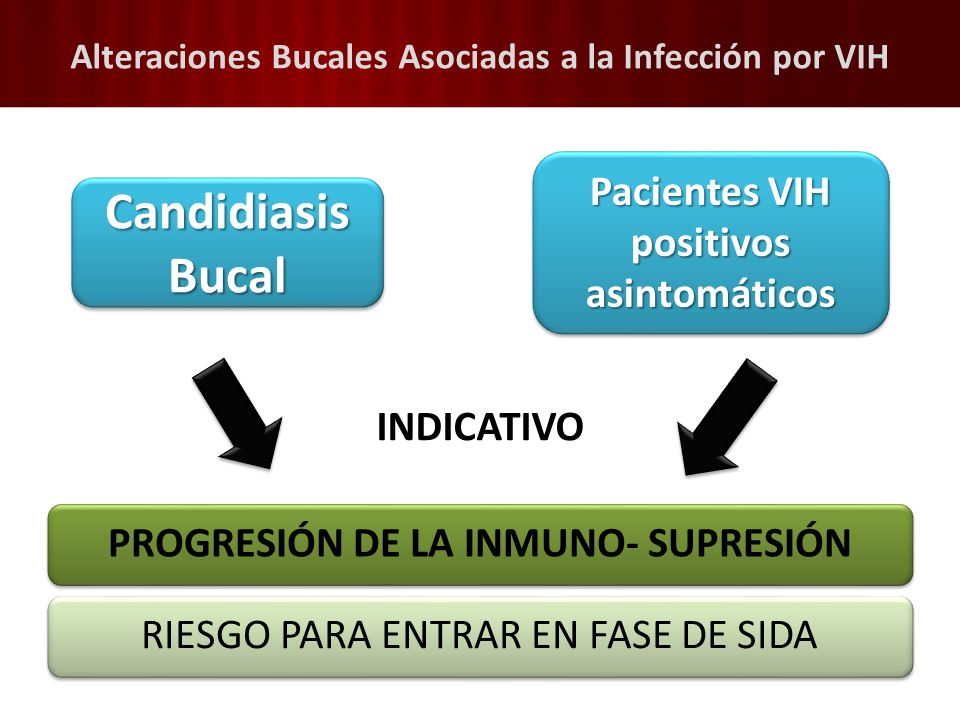 Alteraciones Bucales Asociadas a la Infección por VIH

Candidiasis Bucal

Pacientes VIH positivos asintomáticos

INDICATIVO

PROGRESIÓN DE LA INMUNO- SUPRESIÓN

RIESGO PARA ENTRAR EN FASE DE SIDA